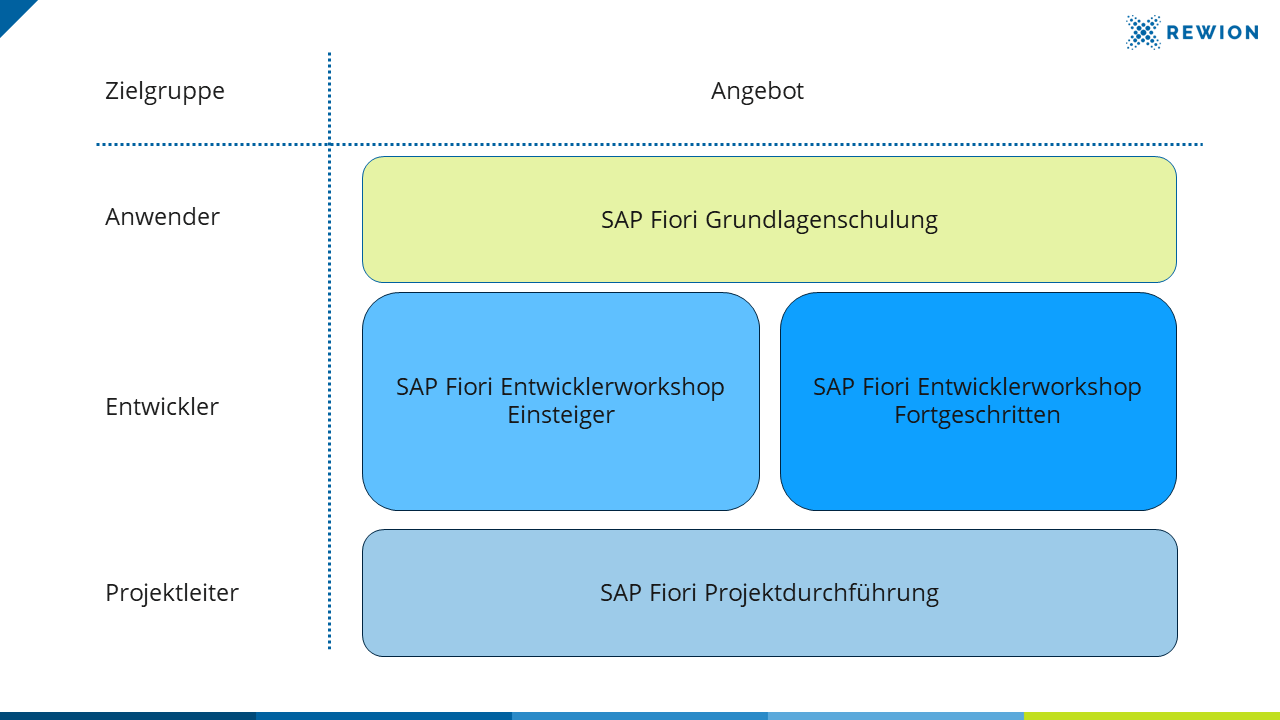 REWION

| Zielgruppe | Angebot |
|---|---|
| Anwender | SAP Fiori Grundlagenschulung |
| Entwickler | SAP Fiori Entwicklerworkshop Einsteiger / SAP Fiori Entwicklerworkshop Fortgeschritten |
| Projektleiter | SAP Fiori Projektdurchführung |